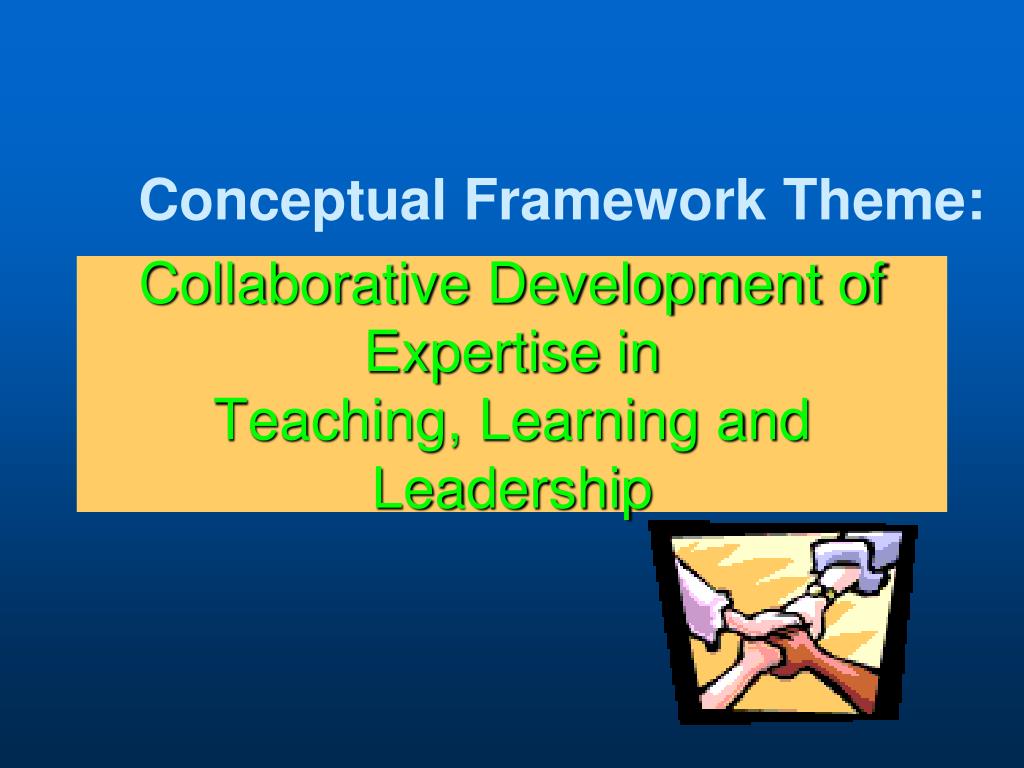 Conceptual Framework Theme:

Collaborative Development of Expertise in Teaching, Learning and Leadership